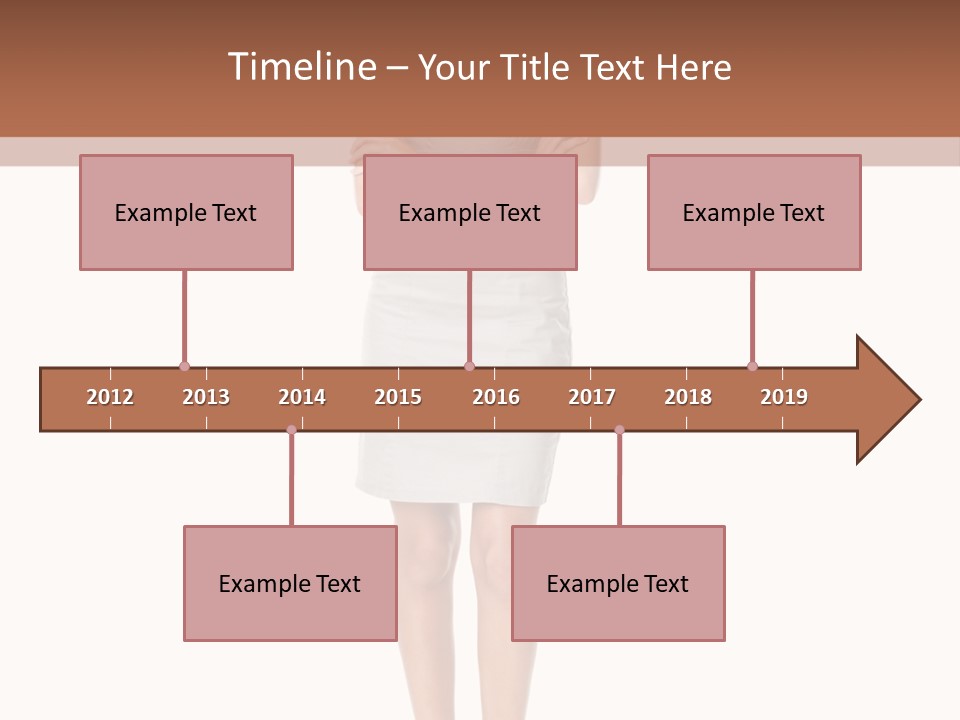 Timeline – Your Title Text Here

Example Text

Example Text

Example Text

2012 2013 2014 2015 2016 2017 2018 2019

Example Text

Example Text